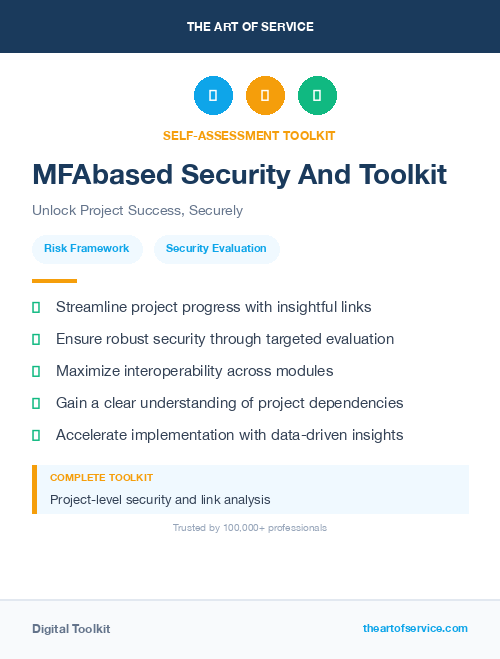 THE ART OF SERVICE

SELF-ASSESSMENT TOOLKIT

MFAbased Security And Toolkit

Unlock Project Success, Securely

Risk Framework

Security Evaluation

Streamline project progress with insightful links

Ensure robust security through targeted evaluation

Maximize interoperability across modules

Gain a clear understanding of project dependencies

Accelerate implementation with data-driven insights

COMPLETE TOOLKIT

Project-level security and link analysis

Trusted by 100,000+ professionals

Digital Toolkit

theartofservice.com